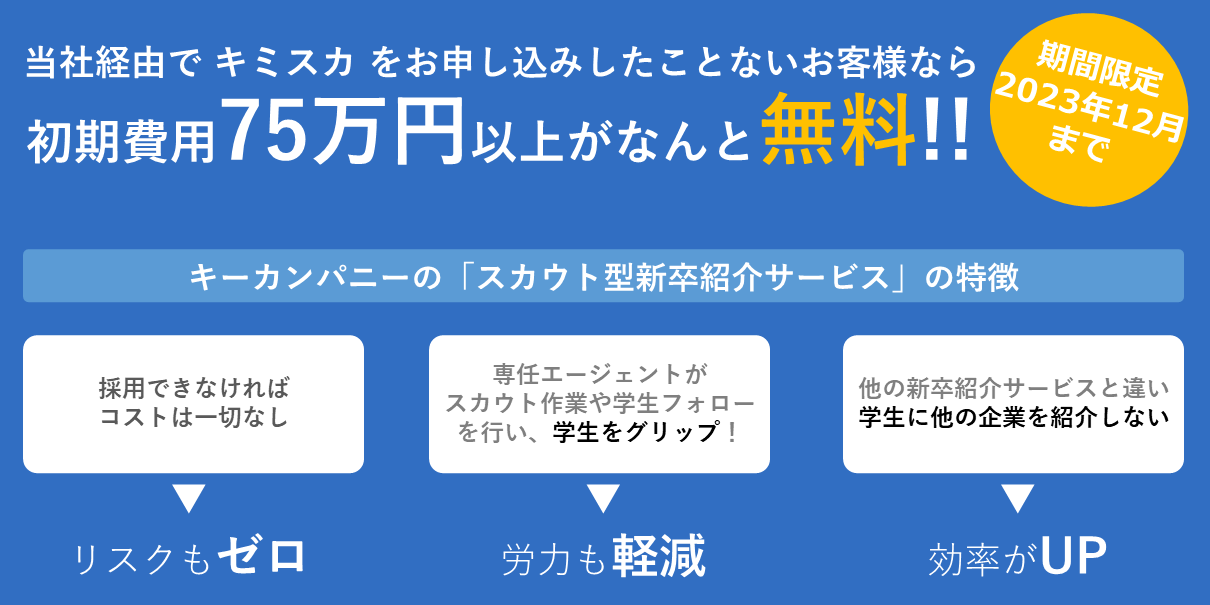 当社経由で キミスカ をお申し込みしたことないお客様なら
初期費用75万円以上がなんと無料!!

期間限定
2023年12月
まで

キーカンパニーの「スカウト型新卒紹介サービス」の特徴

採用できなければ
コストは一切なし

▼

リスクもゼロ

専任エージェントが
スカウト作業や学生フォロー
を行い、学生をグリップ！

▼

労力も軽減

他の新卒紹介サービスと違い
学生に他の企業を紹介しない

▼

効率がUP